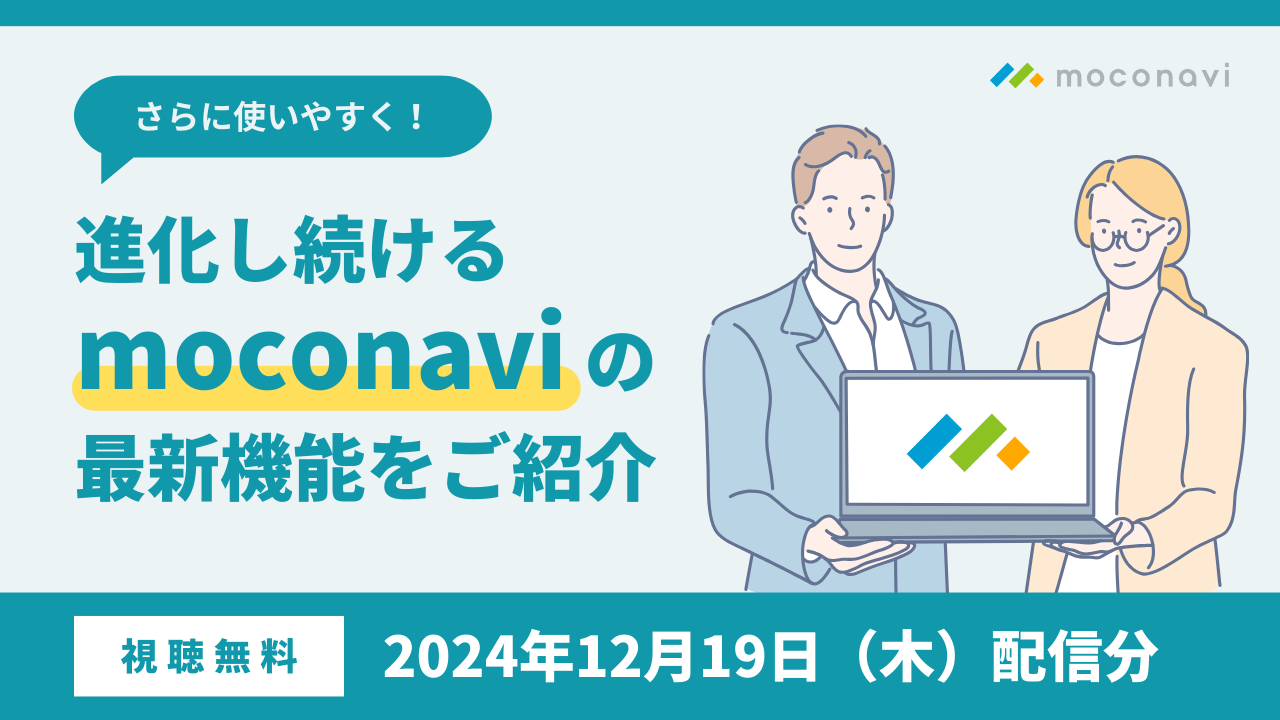 moconavi

さらに使いやすく！

進化し続ける
moconaviの
最新機能をご紹介

視聴無料

2024年12月19日（木）配信分